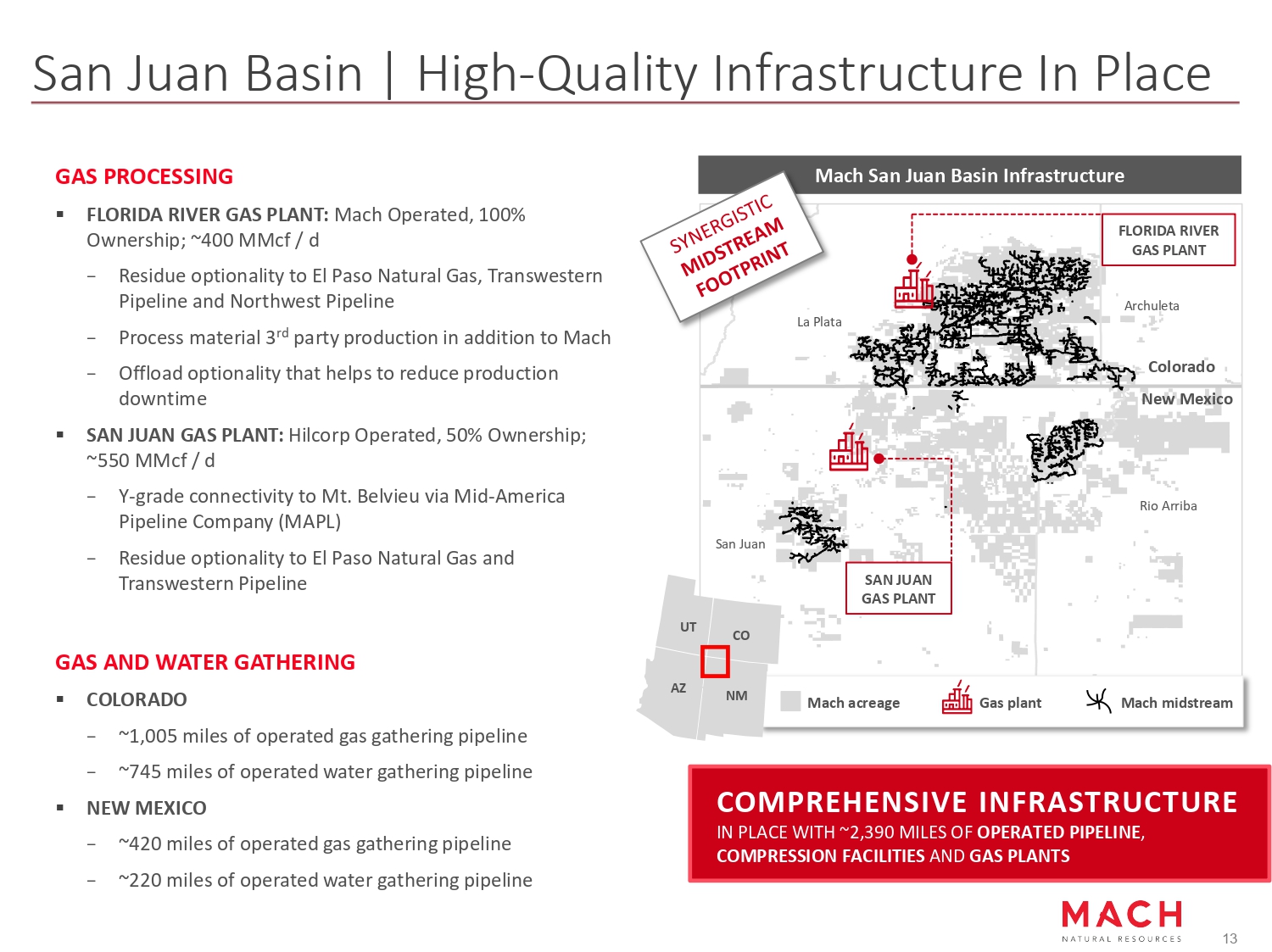 San Juan Basin | High-Quality Infrastructure In Place

GAS PROCESSING

▪ FLORIDA RIVER GAS PLANT: Mach Operated, 100% Ownership; ~400 MMcf / d

– Residue optionality to El Paso Natural Gas, Transwestern Pipeline and Northwest Pipeline

– Process material 3$^{rd}$ party production in addition to Mach

– Offload optionality that helps to reduce production downtime

▪ SAN JUAN GAS PLANT: Hilcorp Operated, 50% Ownership; ~550 MMcf / d

– Y-grade connectivity to Mt. Belvieu via Mid-America Pipeline Company (MAPL)

– Residue optionality to El Paso Natural Gas and Transwestern Pipeline

GAS AND WATER GATHERING

▪ COLORADO

– ~1,005 miles of operated gas gathering pipeline

– ~745 miles of operated water gathering pipeline

▪ NEW MEXICO

– ~420 miles of operated gas gathering pipeline

– ~220 miles of operated water gathering pipeline

Mach San Juan Basin Infrastructure

SYNERGISTIC MIDSTREAM FOOTPRINT

FLORIDA RIVER GAS PLANT

La Plata

Archuleta

Colorado

New Mexico

Rio Arriba

San Juan

SAN JUAN GAS PLANT

UT

CO

AZ

NM

Mach acreage

Gas plant

Mach midstream

COMPREHENSIVE INFRASTRUCTURE
IN PLACE WITH ~2,390 MILES OF OPERATED PIPELINE, COMPRESSION FACILITIES AND GAS PLANTS

MACH
NATURAL RESOURCES

13